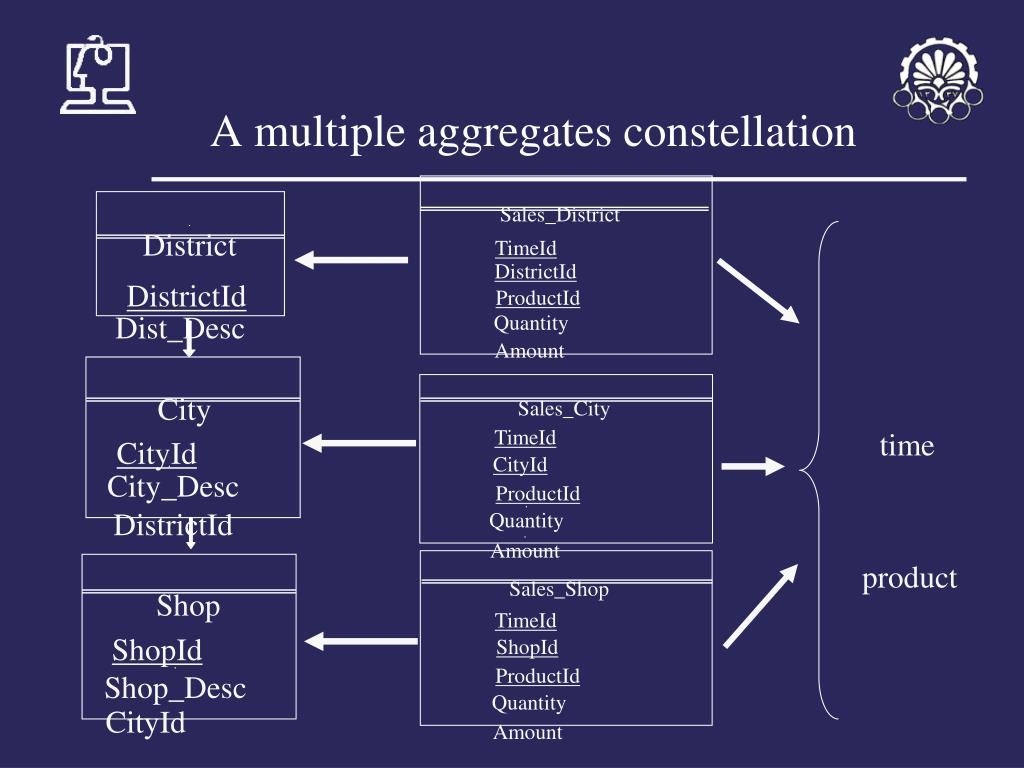 A multiple aggregates constellation

District
DistrictId
Dist_Desc

City
CityId
City_Desc
DistrictId

Shop
ShopId
Shop_Desc
CityId

Sales_District
TimeId
DistrictId
ProductId
Quantity
Amount

Sales_City
TimeId
CityId
ProductId
Quantity
Amount

Sales_Shop
TimeId
ShopId
ProductId
Quantity
Amount

time

product